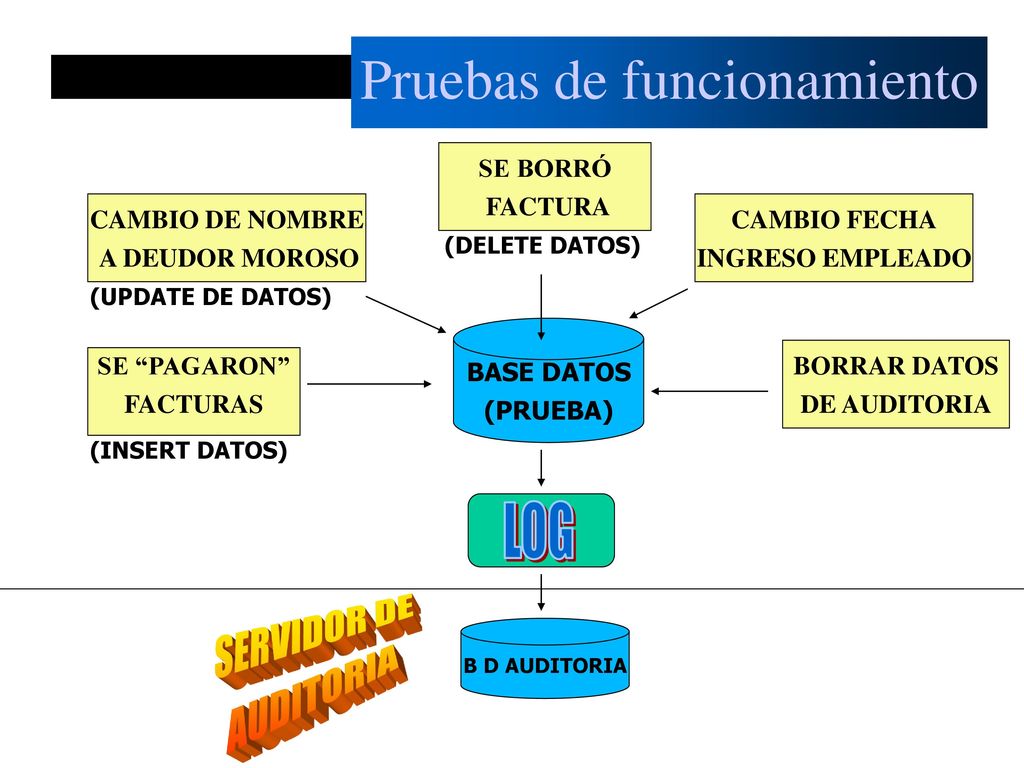 Pruebas de funcionamiento

SE BORRÓ FACTURA
(DELETE DATOS)

CAMBIO DE NOMBRE A DEUDOR MOROSO
(UPDATE DE DATOS)

CAMBIO FECHA INGRESO EMPLEADO

SE “PAGARON” FACTURAS
(INSERT DATOS)

BASE DATOS (PRUEBA)

BORRAR DATOS DE AUDITORIA

LOG

SERVIDOR DE AUDITORIA

B D AUDITORIA